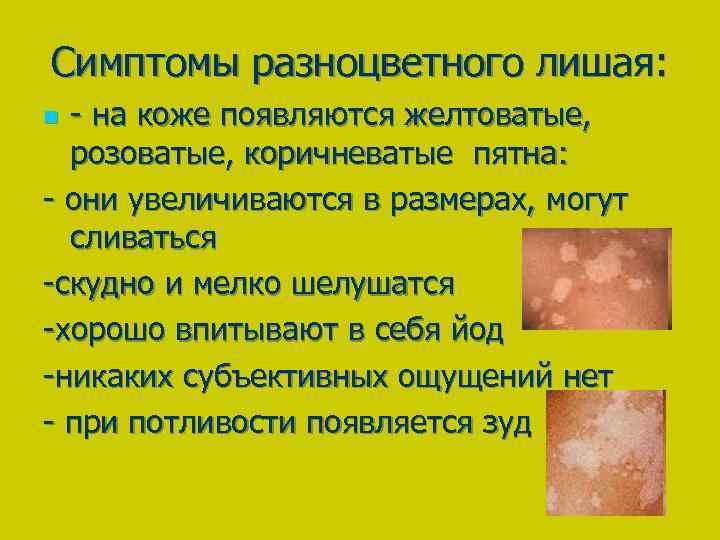 Симптомы разноцветного лишая:

- на коже появляются желтоватые, розоватые, коричневатые пятна:

- они увеличиваются в размерах, могут сливаться

-скудно и мелко шелушатся

-хорошо впитывают в себя йод

-никаких субъективных ощущений нет

- при потливости появляется зуд